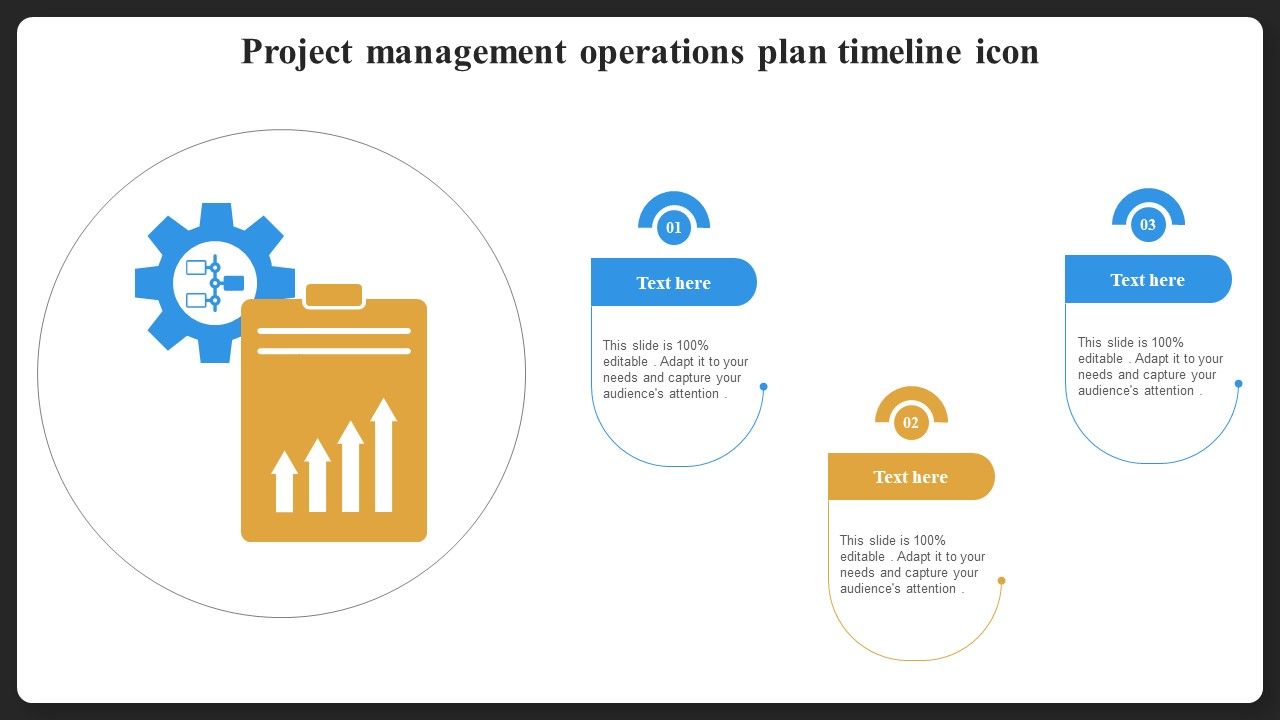 Project management operations plan timeline icon

01

Text here

This slide is 100% editable . Adapt it to your needs and capture your audience's attention .

02

Text here

This slide is 100% editable . Adapt it to your needs and capture your audience's attention .

03

Text here

This slide is 100% editable . Adapt it to your needs and capture your audience's attention .